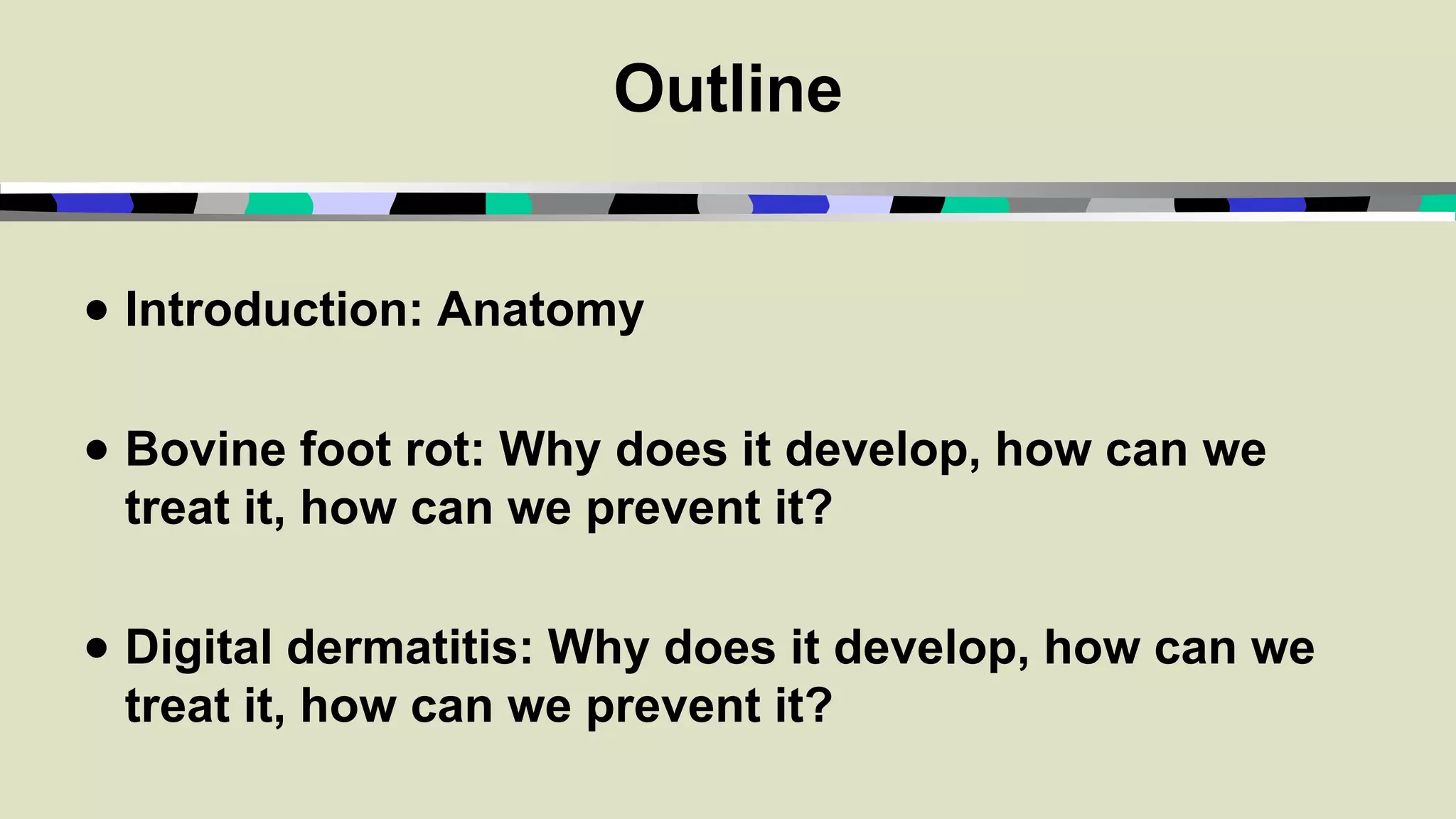 Outline

• Introduction: Anatomy

• Bovine foot rot: Why does it develop, how can we treat it, how can we prevent it?

• Digital dermatitis: Why does it develop, how can we treat it, how can we prevent it?